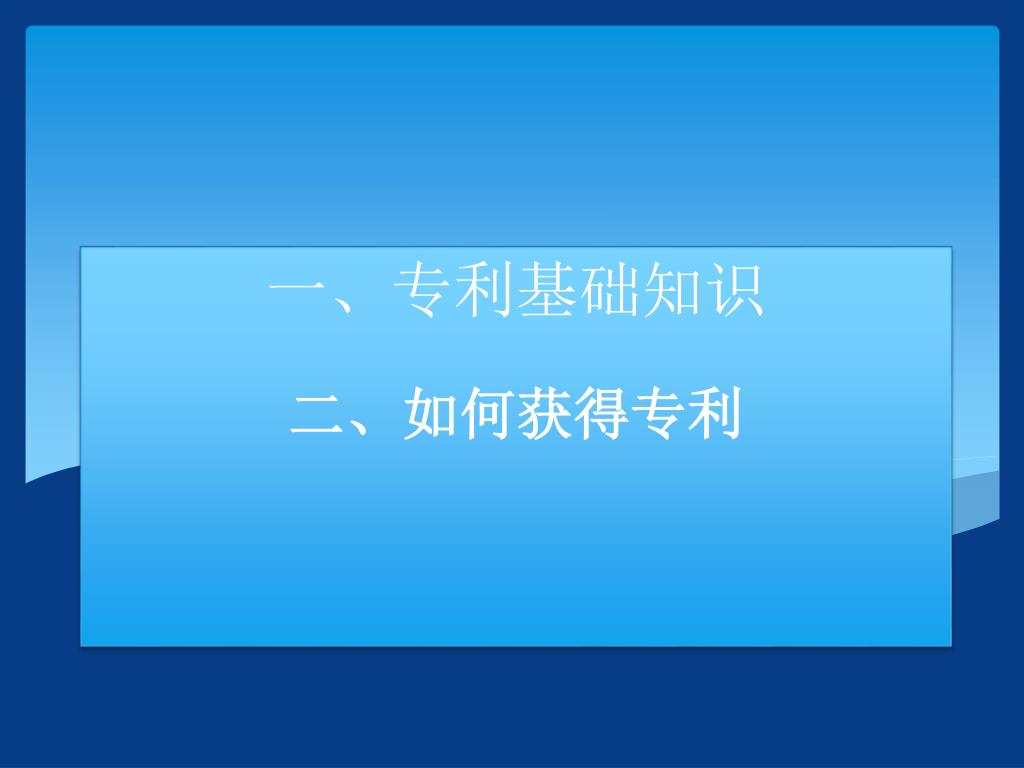 一、专利基础知识

二、如何获得专利